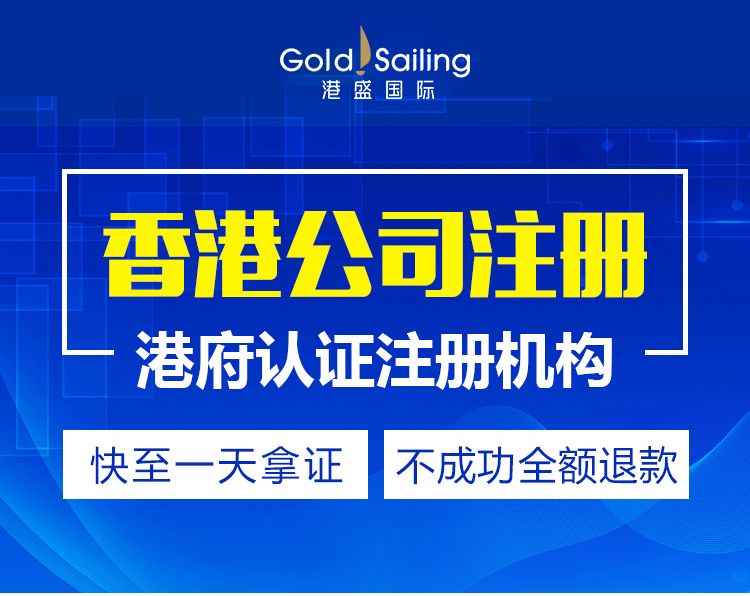 Gold Sailing
港盛国际

香港公司注册
港府认证注册机构

快至一天拿证

不成功全额退款